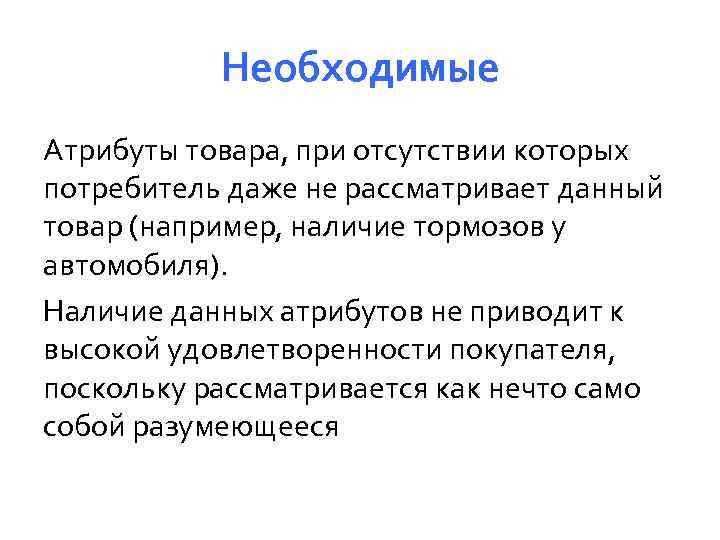 Необходимые

Атрибуты товара, при отсутствии которых потребитель даже не рассматривает данный товар (например, наличие тормозов у автомобиля).

Наличие данных атрибутов не приводит к высокой удовлетворенности покупателя, поскольку рассматривается как нечто само собой разумеющееся